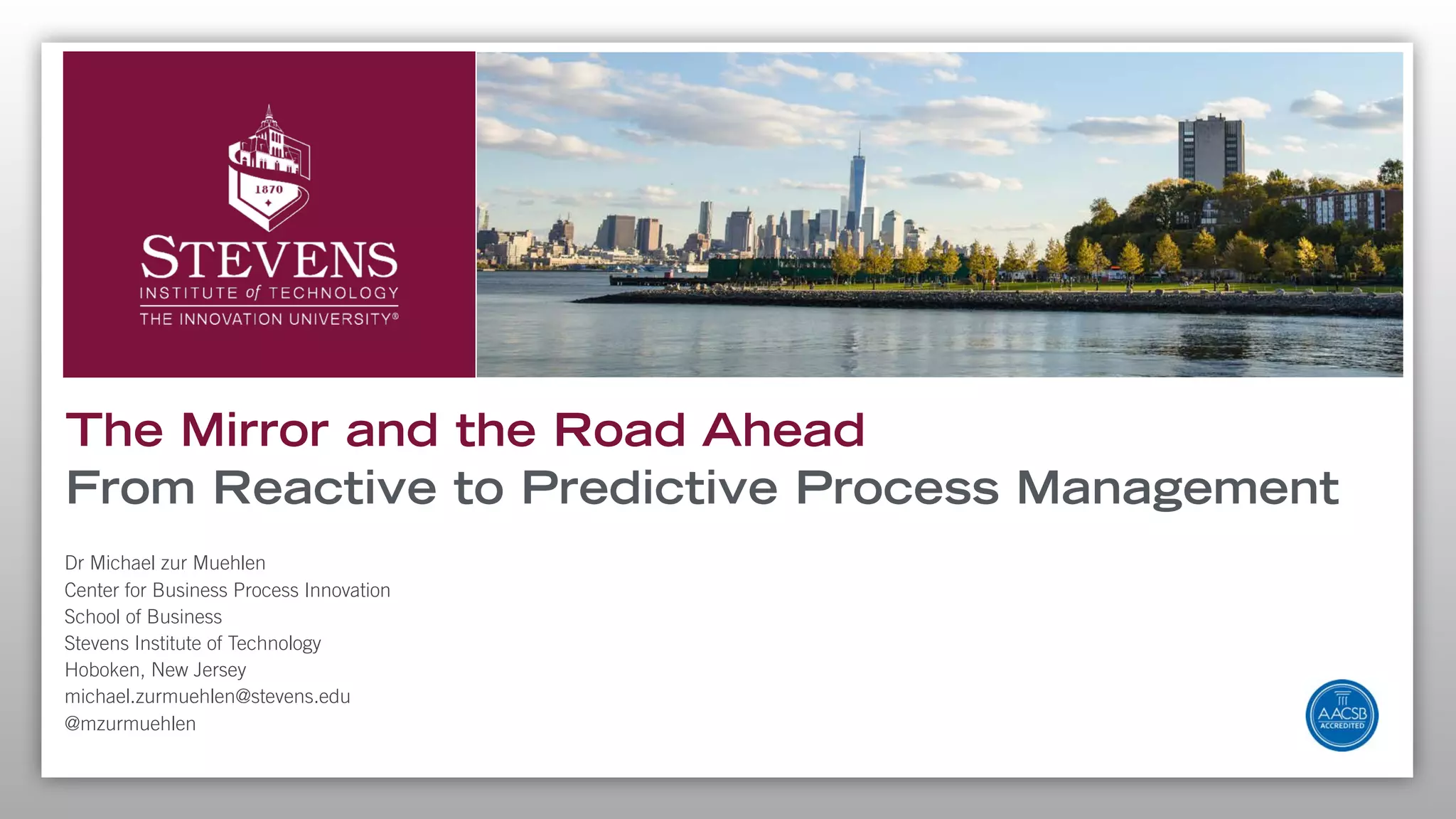 1870

STEVENS
INSTITUTE of TECHNOLOGY
THE INNOVATION UNIVERSITY®

The Mirror and the Road Ahead
From Reactive to Predictive Process Management

Dr Michael zur Muehlen
Center for Business Process Innovation
School of Business
Stevens Institute of Technology
Hoboken, New Jersey
michael.zurmuehlen@stevens.edu
@mzurmuehlen

AACSB
ACCREDITED